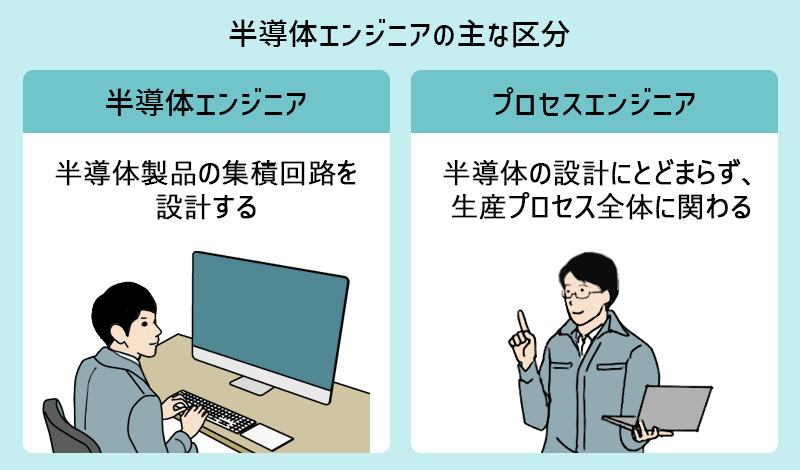 半導体エンジニアの主な区分

半導体エンジニア

半導体製品の集積回路を設計する

プロセスエンジニア

半導体の設計にとどまらず、生産プロセス全体に関わる